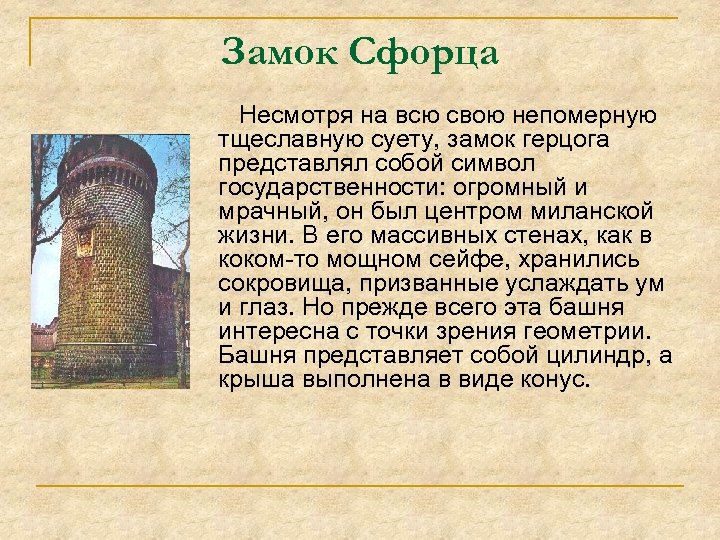 Замок Сфорца

Несмотря на всю свою непомерную тщеславную суету, замок герцога представлял собой символ государственности: огромный и мрачный, он был центром миланской жизни. В его массивных стенах, как в коком-то мощном сейфе, хранились сокровища, призванные услаждать ум и глаз. Но прежде всего эта башня интересна с точки зрения геометрии. Башня представляет собой цилиндр, а крыша выполнена в виде конус.